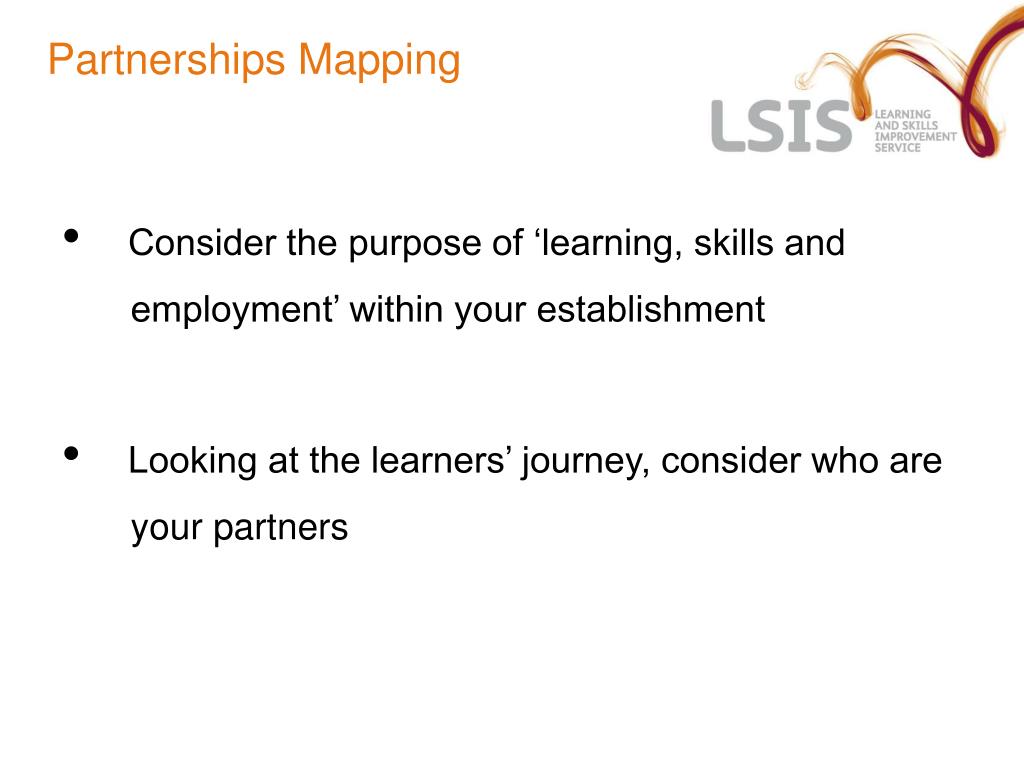 Partnerships Mapping

LSIS LEARNING AND SKILLS IMPROVEMENT SERVICE

• Consider the purpose of ‘learning, skills and employment’ within your establishment

• Looking at the learners’ journey, consider who are your partners